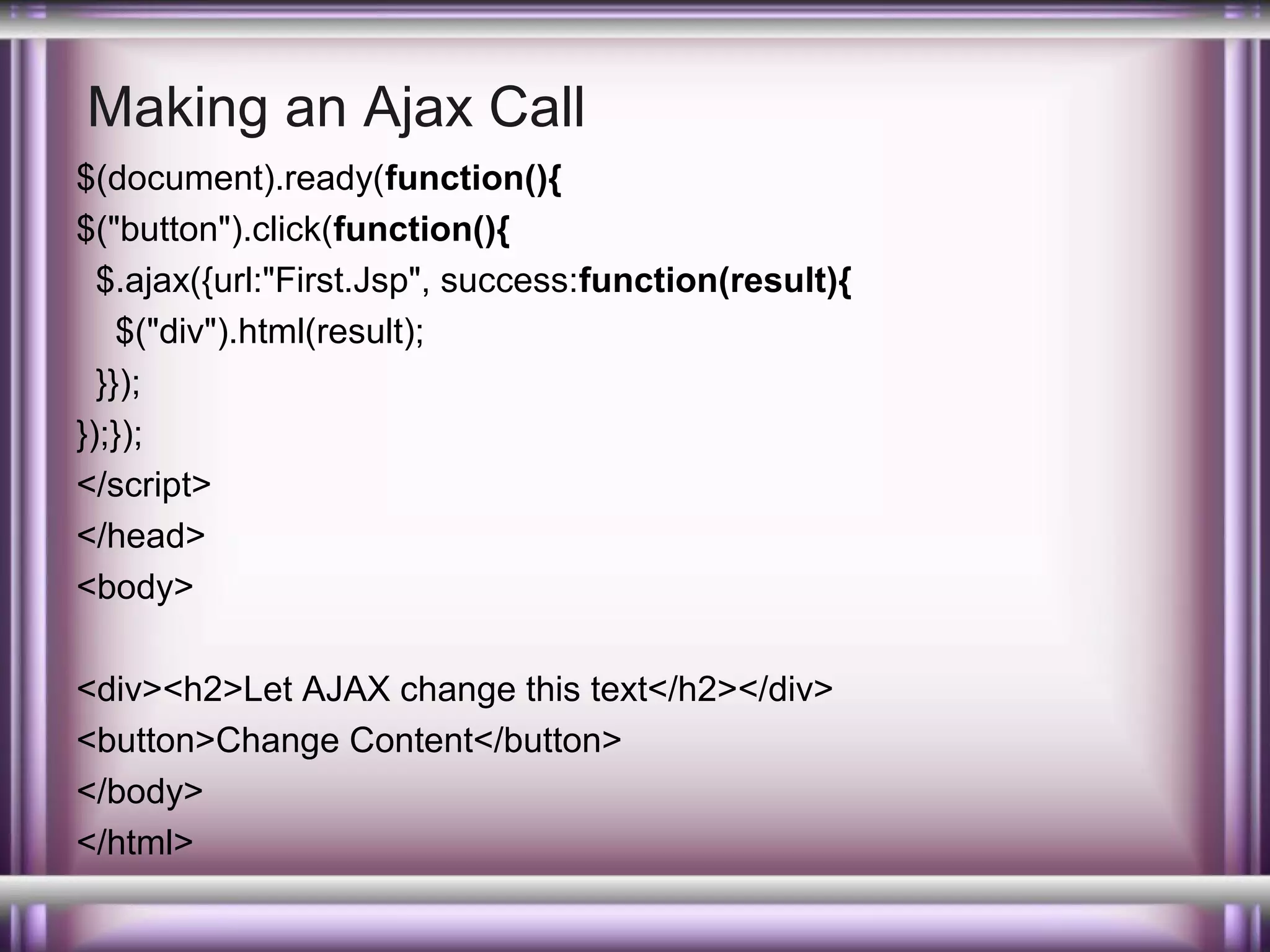 Making an Ajax Call

$(document).ready(function(){
$("button").click(function(){
 $.ajax({url:"First.Jsp", success:function(result){
  $("div").html(result);
 }});
});});
</script>
</head>
<body>

<div><h2>Let AJAX change this text</h2></div>
<button>Change Content</button>
</body>
</html>